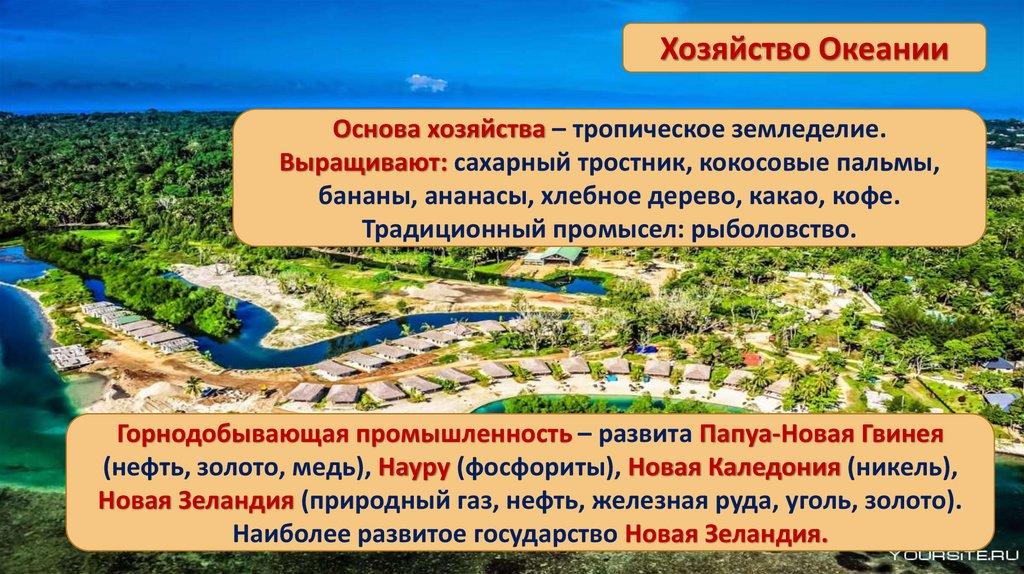 Хозяйство Океании

Основа хозяйства – тропическое земледелие. Выращивают: сахарный тростник, кокосовые пальмы, бананы, ананасы, хлебное дерево, какао, кофе. Традиционный промысел: рыболовство.

Горнодобывающая промышленность – развита Папуа-Новая Гвинея (нефть, золото, медь), Науру (фосфориты), Новая Каледония (никель), Новая Зеландия (природный газ, нефть, железная руда, уголь, золото). Наиболее развитое государство Новая Зеландия.

YOURSITE.RU